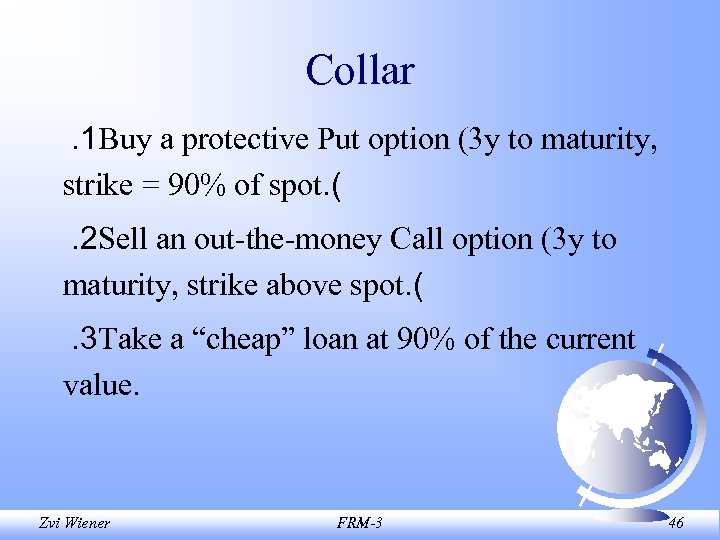 Collar

.1Buy a protective Put option (3y to maturity, strike = 90% of spot.(

.2Sell an out-the-money Call option (3y to maturity, strike above spot.(

.3Take a “cheap” loan at 90% of the current value.

Zvi Wiener

FRM-3

46